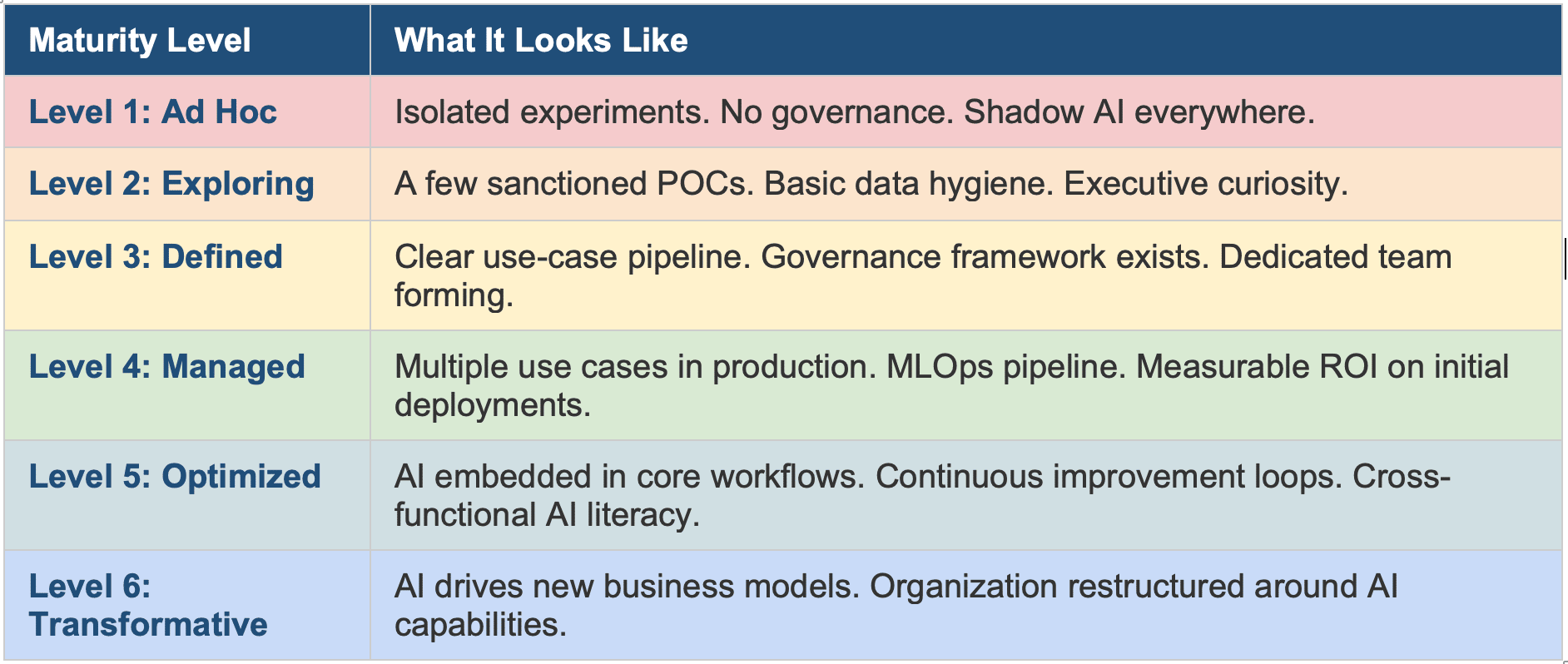 | Maturity Level | What It Looks Like |
|---|---|
| Level 1: Ad Hoc | Isolated experiments. No governance. Shadow AI everywhere. |
| Level 2: Exploring | A few sanctioned POCs. Basic data hygiene. Executive curiosity. |
| Level 3: Defined | Clear use-case pipeline. Governance framework exists. Dedicated team forming. |
| Level 4: Managed | Multiple use cases in production. MLOps pipeline. Measurable ROI on initial deployments. |
| Level 5: Optimized | AI embedded in core workflows. Continuous improvement loops. Cross-functional AI literacy. |
| Level 6: Transformative | AI drives new business models. Organization restructured around AI capabilities. |